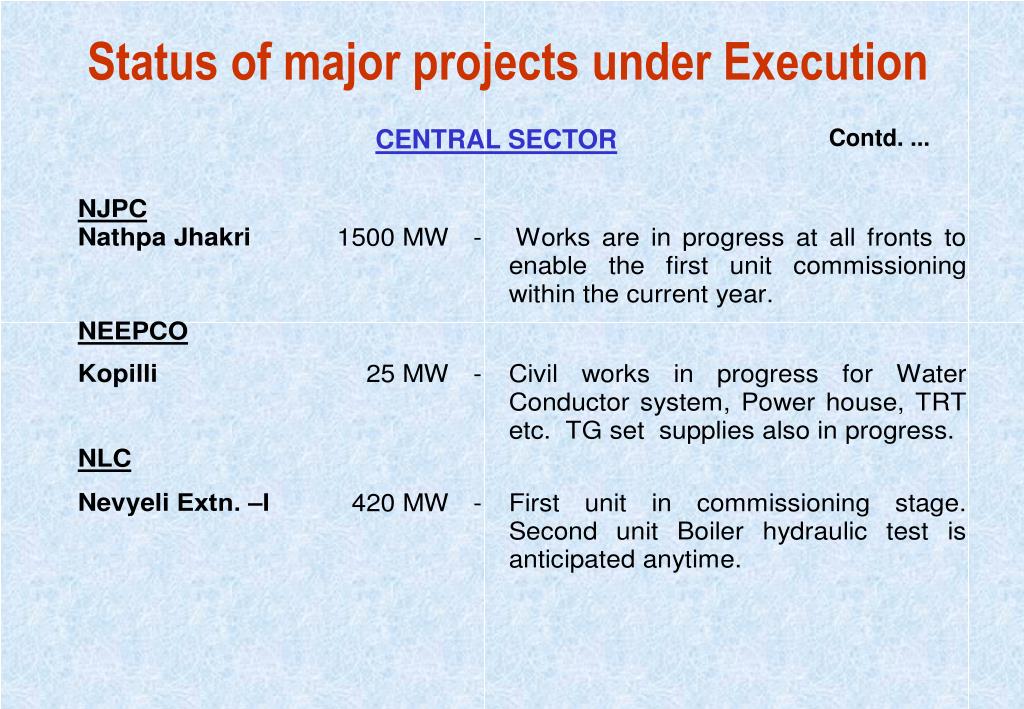 Status of major projects under Execution

CENTRAL SECTOR

Contd. ...

NJPC
Nathpa Jhakri 1500 MW - Works are in progress at all fronts to enable the first unit commissioning within the current year.

NEEPCO
Kopilli 25 MW - Civil works in progress for Water Conductor system, Power house, TRT etc. TG set supplies also in progress.

NLC
Nevyeli Extn. –I 420 MW - First unit in commissioning stage. Second unit Boiler hydraulic test is anticipated anytime.